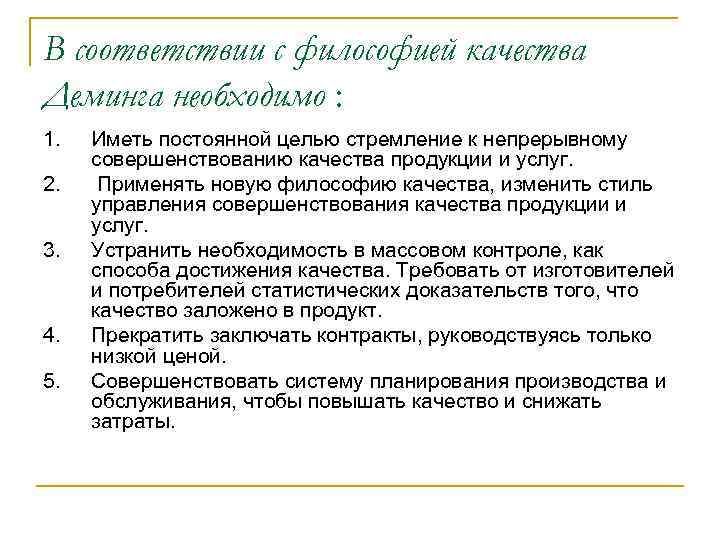 В соответствии с философией качества Деминга необходимо :

1. Иметь постоянной целью стремление к непрерывному совершенствованию качества продукции и услуг.
2. Применять новую философию качества, изменить стиль управления совершенствования качества продукции и услуг.
3. Устранить необходимость в массовом контроле, как способа достижения качества. Требовать от изготовителей и потребителей статистических доказательств того, что качество заложено в продукт.
4. Прекратить заключать контракты, руководствуясь только низкой ценой.
5. Совершенствовать систему планирования производства и обслуживания, чтобы повышать качество и снижать затраты.